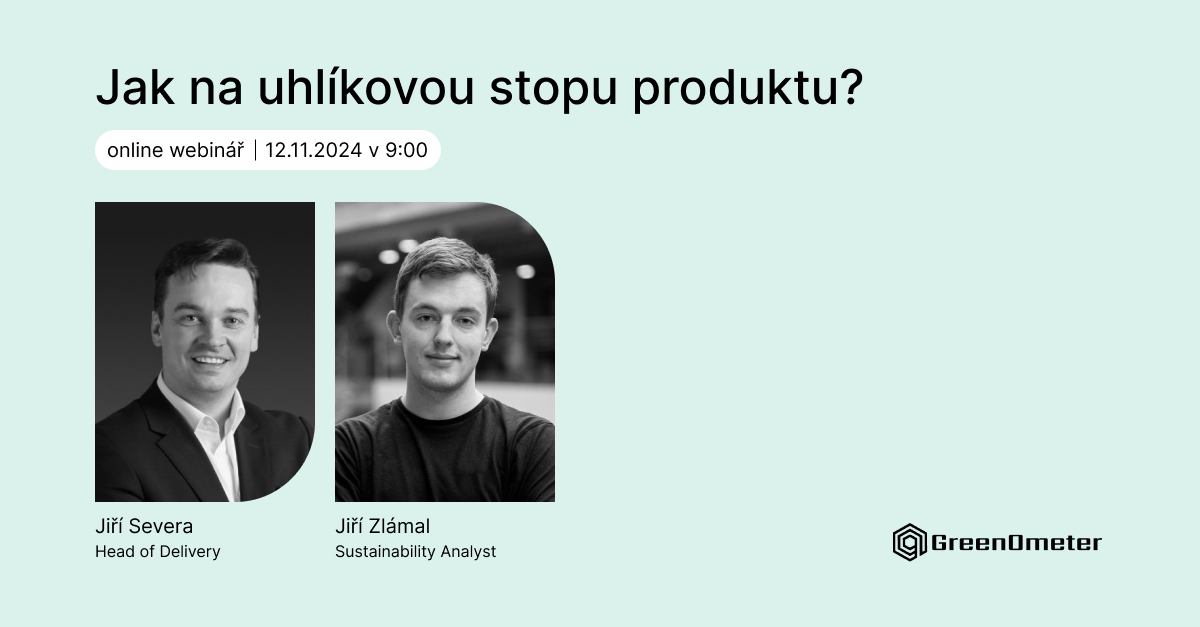 Jak na uhlíkovou stopu produktu?

online webinář | 12.11.2024 v 9:00

Jiří Severa
Head of Delivery

Jiří Zlámal
Sustainability Analyst

GreenOmeter